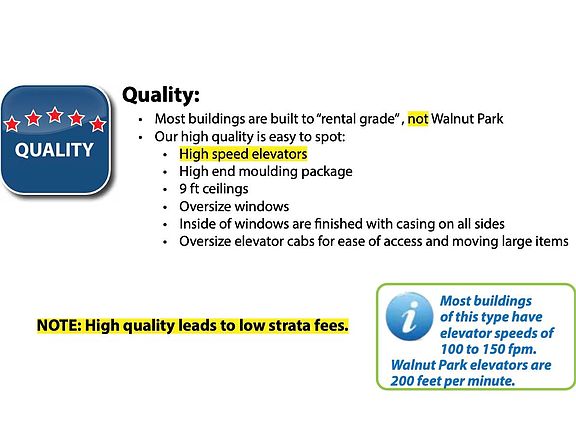 QUALITY

Quality:

- Most buildings are built to “rental grade” , not Walnut Park
- Our high quality is easy to spot:
  - High speed elevators
  - High end moulding package
  - 9 ft ceilings
  - Oversize windows
  - Inside of windows are finished with casing on all sides
  - Oversize elevator cabs for ease of access and moving large items

NOTE: High quality leads to low strata fees.

i

Most buildings of this type have elevator speeds of 100 to 150 fpm. Walnut Park elevators are 200 feet per minute.